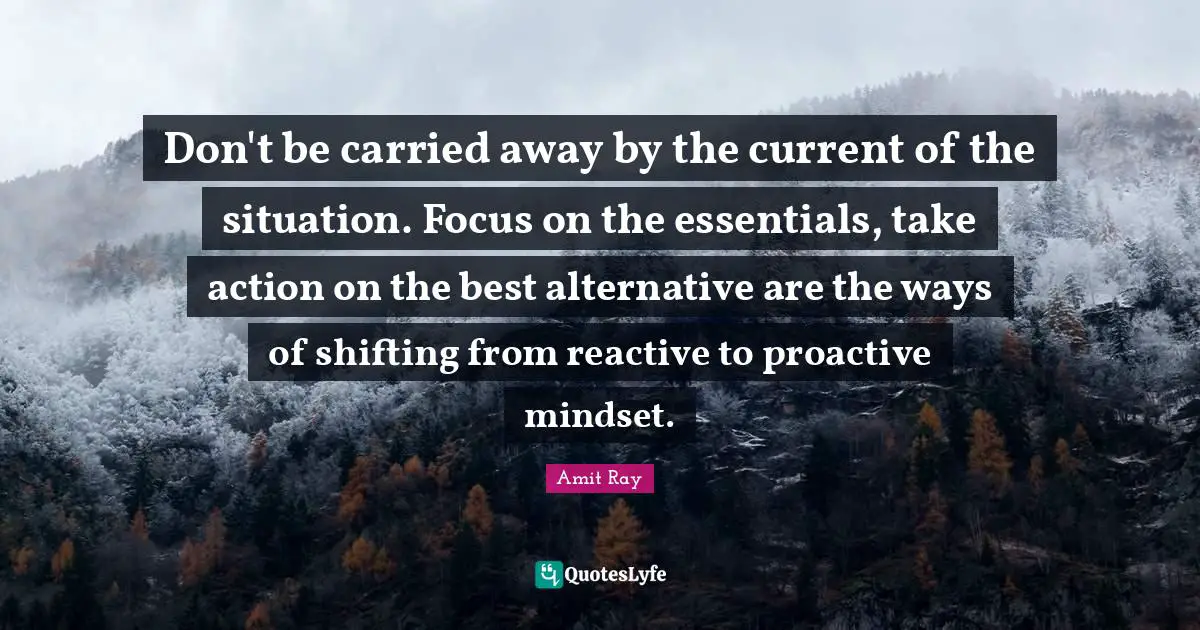 Don't be carried away by the current of the situation. Focus on the essentials, take action on the best alternative are the ways of shifting from reactive to proactive mindset.

Amit Ray

QuotesLyfe